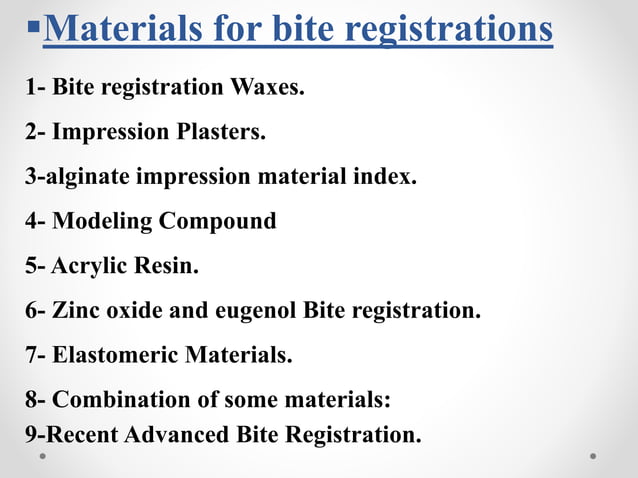 ▪Materials for bite registrations

1- Bite registration Waxes.

2- Impression Plasters.

3-alginate impression material index.

4- Modeling Compound

5- Acrylic Resin.

6- Zinc oxide and eugenol Bite registration.

7- Elastomeric Materials.

8- Combination of some materials:
9-Recent Advanced Bite Registration.